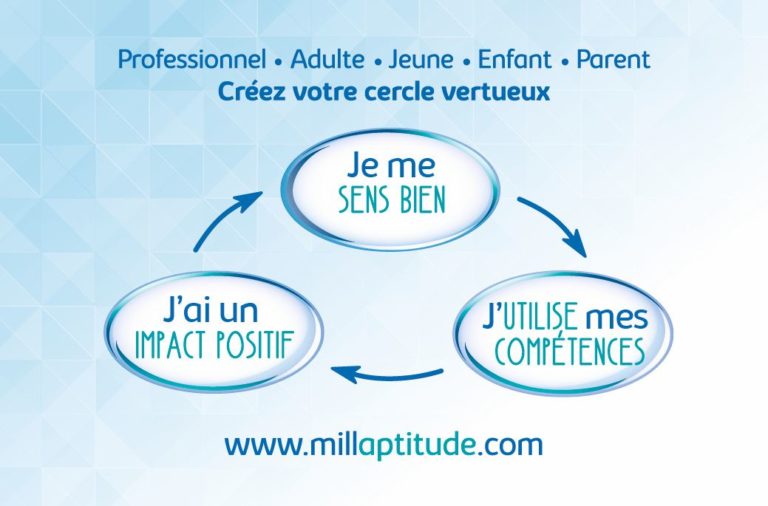 Professionnel • Adulte • Jeune • Enfant • Parent
Créez votre cercle vertueux

Je me SENS BIEN

J'UTILISE mes COMPÉTENCES

J'ai un IMPACT POSITIF

www.millaptitude.com